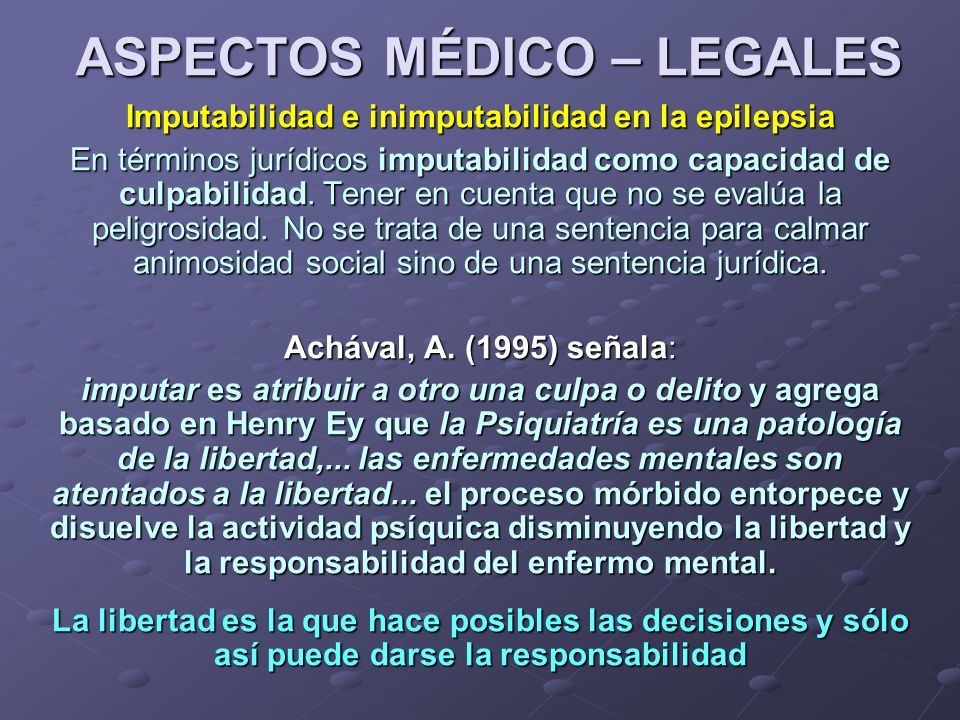 ASPECTOS MÉDICO – LEGALES

Imputabilidad e inimputabilidad en la epilepsia

En términos jurídicos imputabilidad como capacidad de culpabilidad. Tener en cuenta que no se evalúa la peligrosidad. No se trata de una sentencia para calmar animosidad social sino de una sentencia jurídica.

Achával, A. (1995) señala:

imputar es atribuir a otro una culpa o delito y agrega basado en Henry Ey que la Psiquiatría es una patología de la libertad,... las enfermedades mentales son atentados a la libertad... el proceso mórbido entorpece y disuelve la actividad psíquica disminuyendo la libertad y la responsabilidad del enfermo mental.

La libertad es la que hace posibles las decisiones y sólo así puede darse la responsabilidad